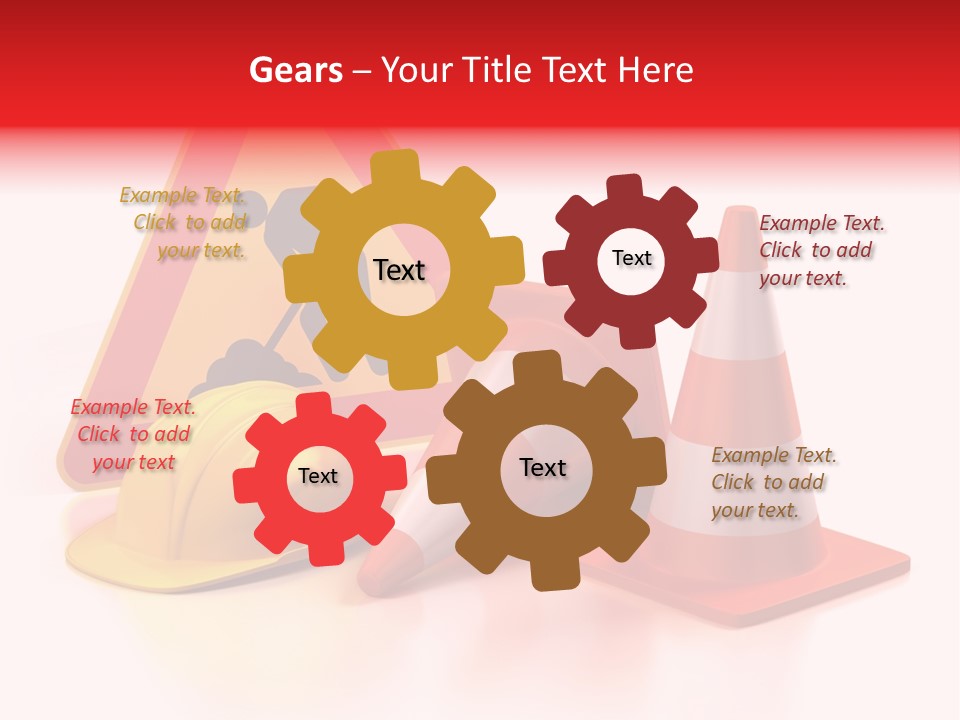 Gears – Your Title Text Here

Example Text. Click to add your text.

Text

Text

Example Text. Click to add your text.

Example Text. Click to add your text

Text

Text

Example Text. Click to add your text.